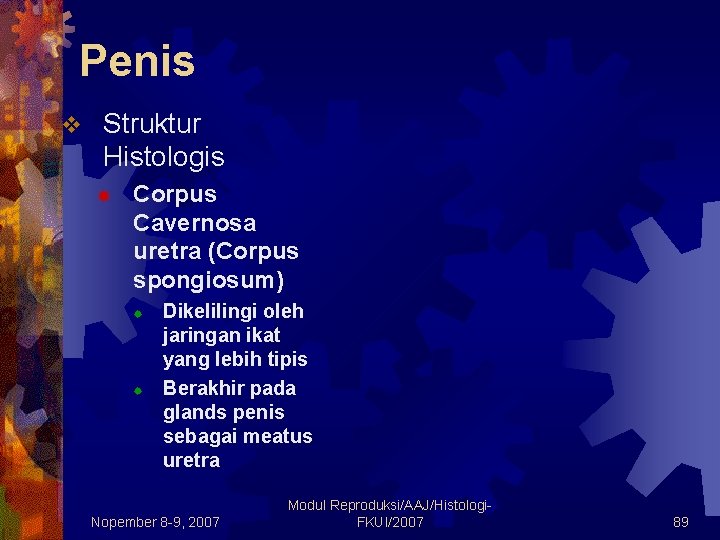 Penis

Struktur Histologis

Corpus Cavernosa uretra (Corpus spongiosum)

Dikelilingi oleh jaringan ikat yang lebih tipis

Berakhir pada glands penis sebagai meatus uretra

Nopember 8-9, 2007

Modul Reproduksi/AAJ/Histologi-FKUI/2007

89